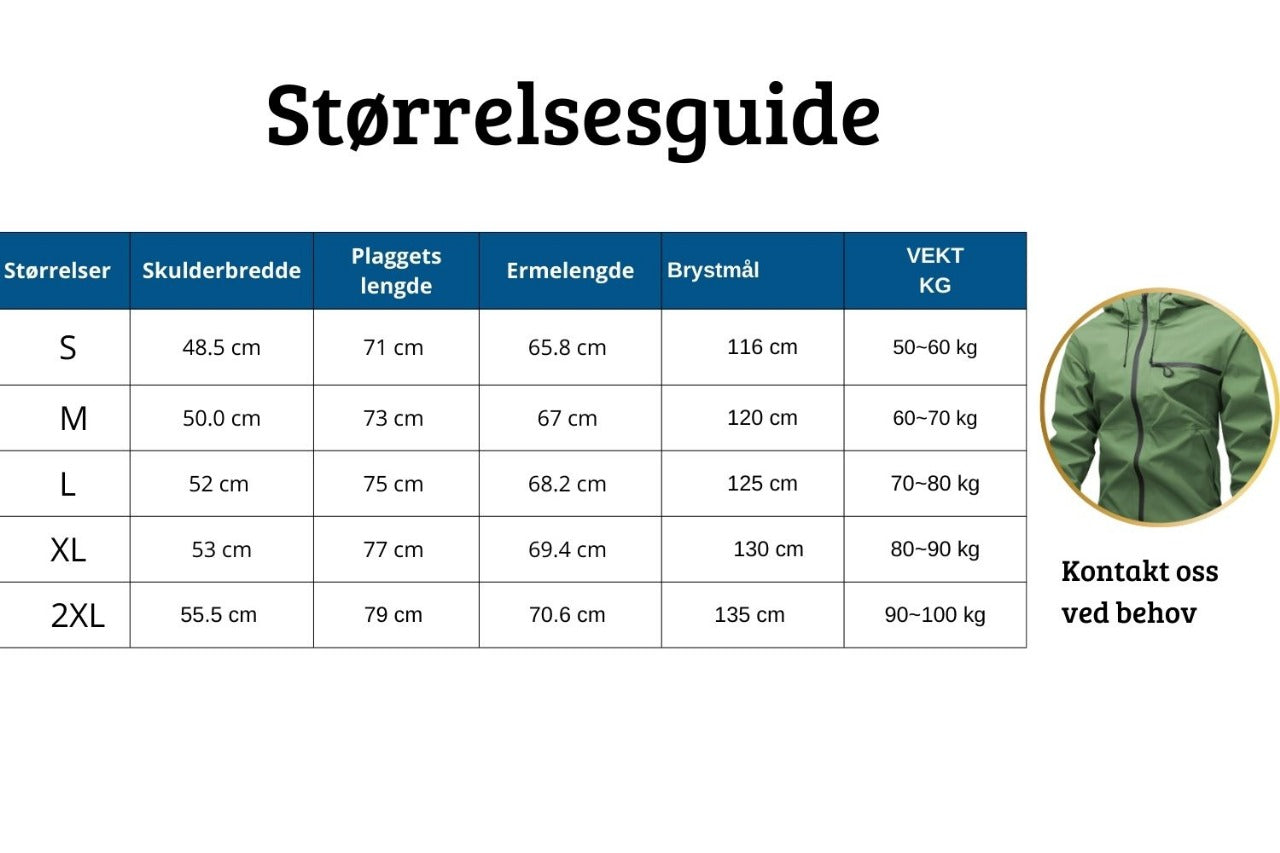 Størrelsesguide

| Størrelser | Skulderbredde | Plaggets lengde | Ermelengde | Brystmål | VEKT KG |
|---|---|---|---|---|---|
| S | 48.5 cm | 71 cm | 65.8 cm | 116 cm | 50~60 kg |
| M | 50.0 cm | 73 cm | 67 cm | 120 cm | 60~70 kg |
| L | 52 cm | 75 cm | 68.2 cm | 125 cm | 70~80 kg |
| XL | 53 cm | 77 cm | 69.4 cm | 130 cm | 80~90 kg |
| 2XL | 55.5 cm | 79 cm | 70.6 cm | 135 cm | 90~100 kg |

Kontakt oss ved behov